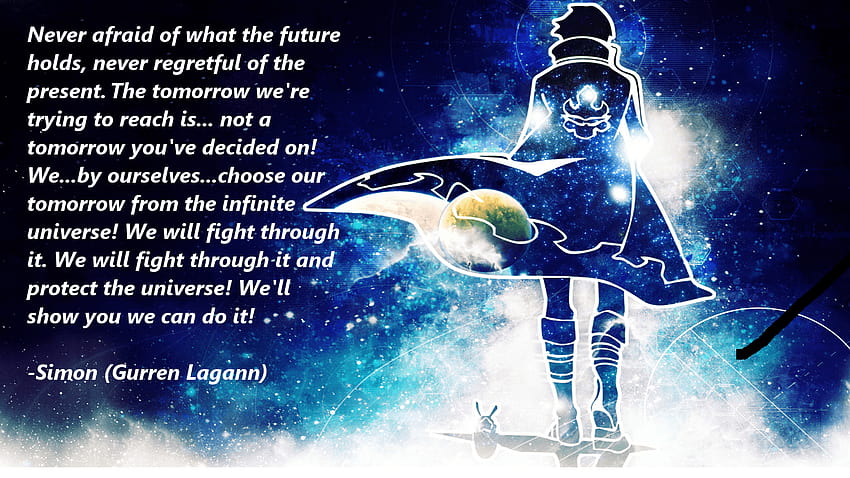 Never afraid of what the future holds, never regretful of the present. The tomorrow we're trying to reach is... not a tomorrow you've decided on! We...by ourselves...choose our tomorrow from the infinite universe! We will fight through it. We will fight through it and protect the universe! We'll show you we can do it!

-Simon (Gurren Lagann)